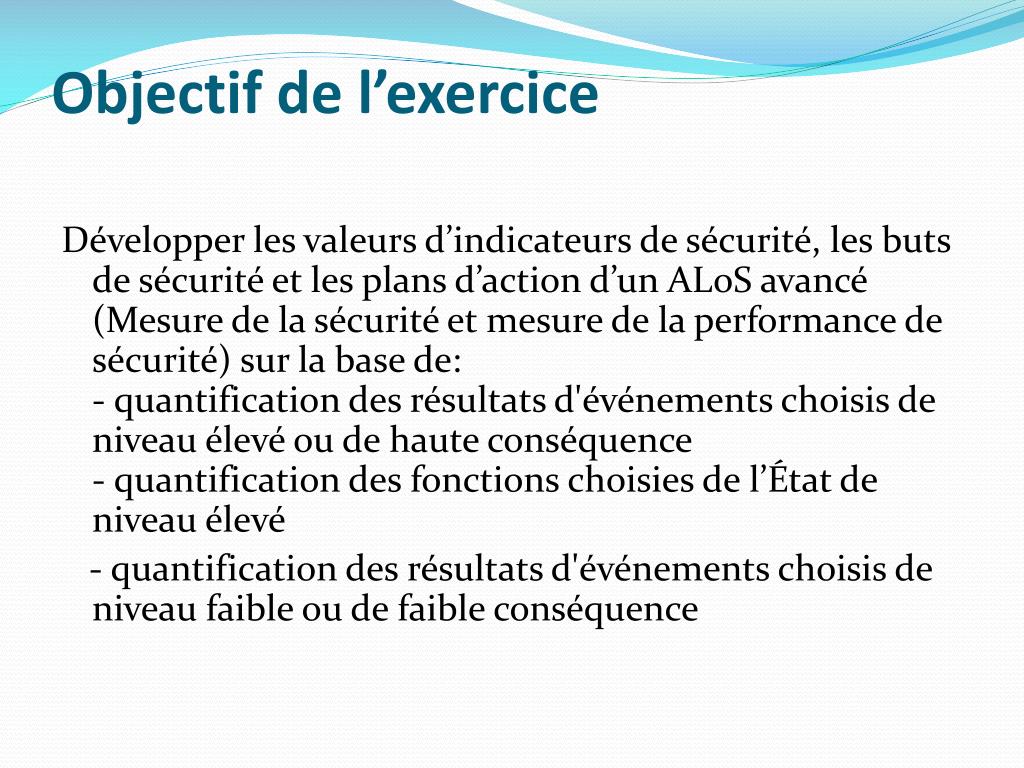 Objectif de l’exercice

Développer les valeurs d’indicateurs de sécurité, les buts de sécurité et les plans d’action d’un ALoS avancé (Mesure de la sécurité et mesure de la performance de sécurité) sur la base de:
- quantification des résultats d'événements choisis de niveau élevé ou de haute conséquence
- quantification des fonctions choisies de l’État de niveau élevé

- quantification des résultats d'événements choisis de niveau faible ou de faible conséquence